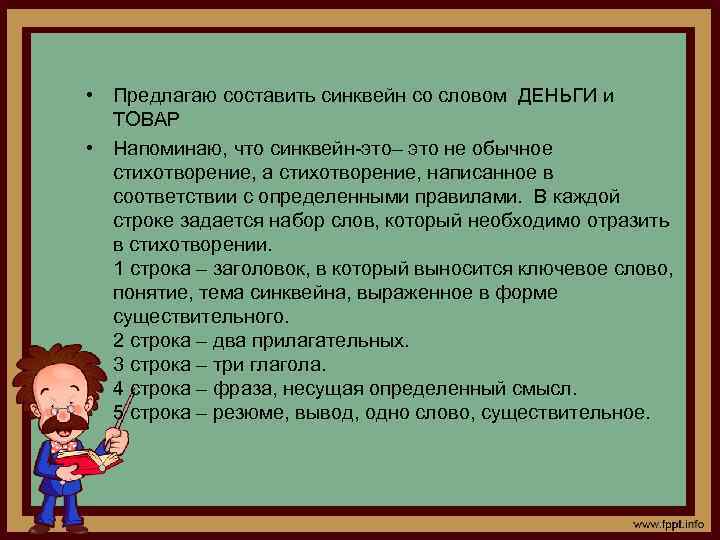 • Предлагаю составить синквейн со словом ДЕНЬГИ и ТОВАР

• Напоминаю, что синквейн-это– это не обычное стихотворение, а стихотворение, написанное в соответствии с определенными правилами. В каждой строке задается набор слов, который необходимо отразить в стихотворении.
1 строка – заголовок, в который выносится ключевое слово, понятие, тема синквейна, выраженное в форме существительного.
2 строка – два прилагательных.
3 строка – три глагола.
4 строка – фраза, несущая определенный смысл.
5 строка – резюме, вывод, одно слово, существительное.

www.fppt.info